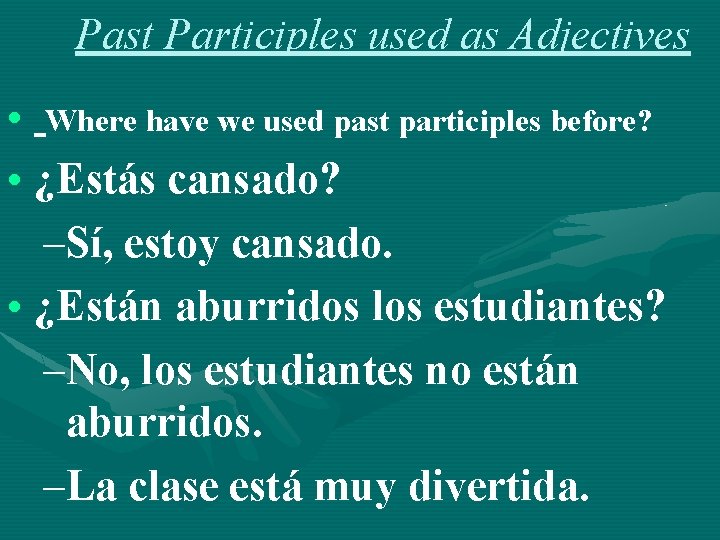 Past Participles used as Adjectives

• Where have we used past participles before?

• ¿Estás cansado?

–Sí, estoy cansado.

• ¿Están aburridos los estudiantes?

–No, los estudiantes no están aburridos.

–La clase está muy divertida.